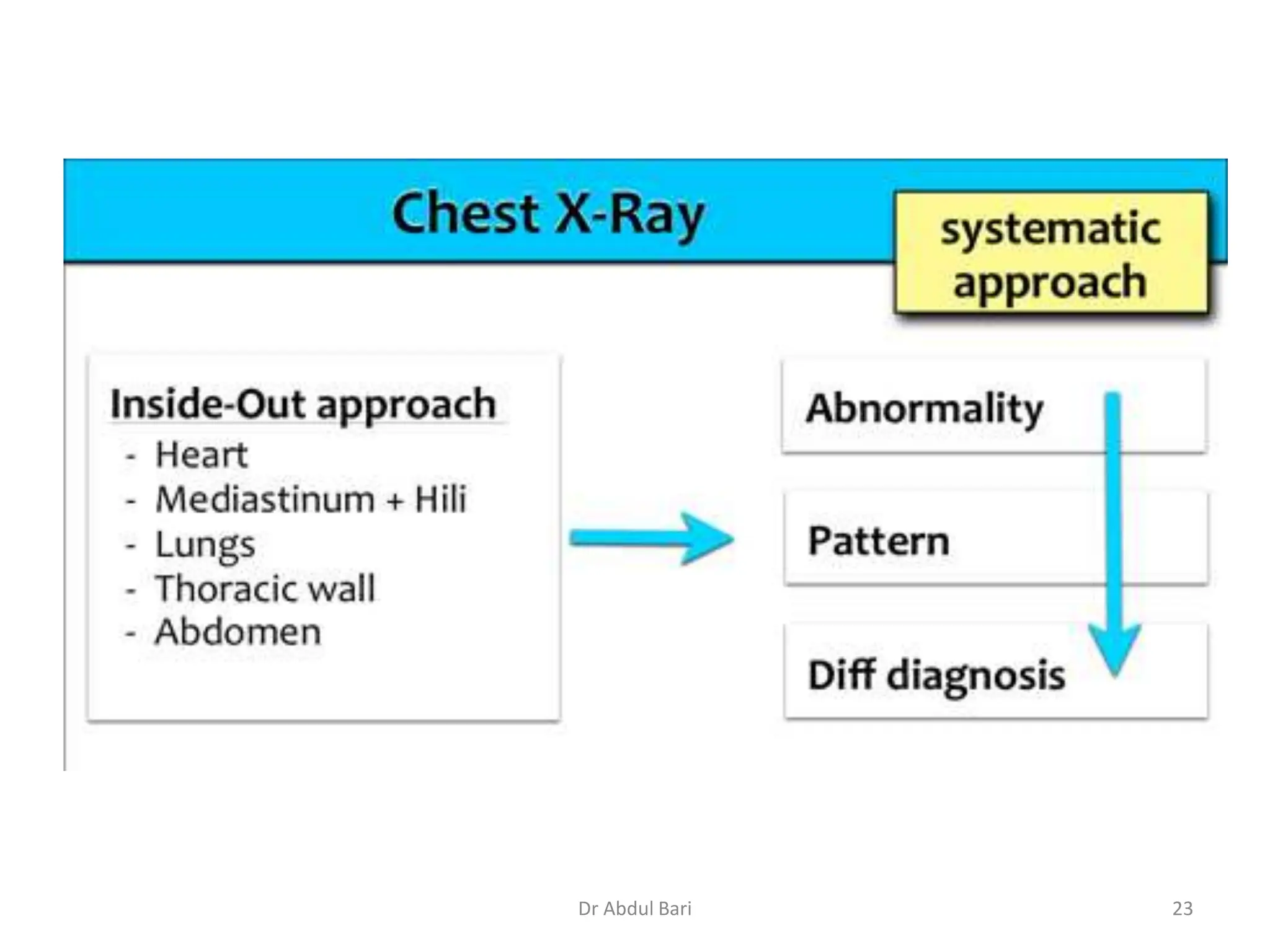 Chest X-Ray

systematic approach

Inside-Out approach
- Heart
- Mediastinum + Hili
- Lungs
- Thoracic wall
- Abdomen

Abnormality

Pattern

Diff diagnosis

Dr Abdul Bari

23